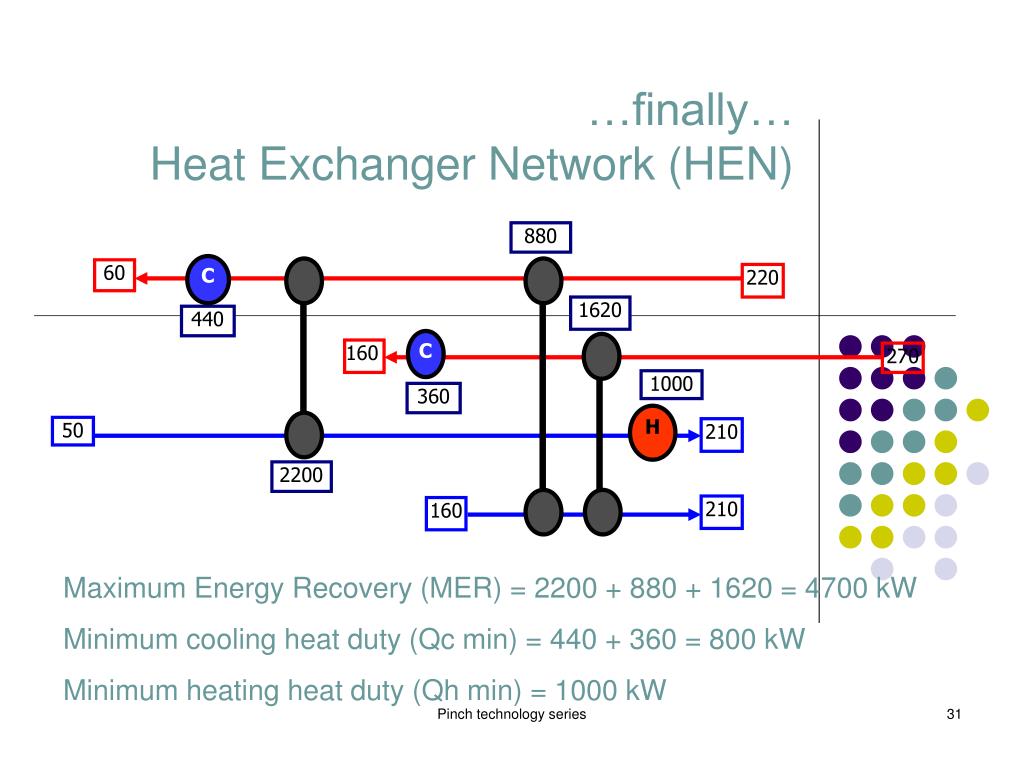 …finally…
Heat Exchanger Network (HEN)

880

60

C

220

440

1620

160

C

270

360

1000

50

H

210

2200

160

210

Maximum Energy Recovery (MER) = 2200 + 880 + 1620 = 4700 kW

Minimum cooling heat duty (Qc min) = 440 + 360 = 800 kW

Minimum heating heat duty (Qh min) = 1000 kW

Pinch technology series

31